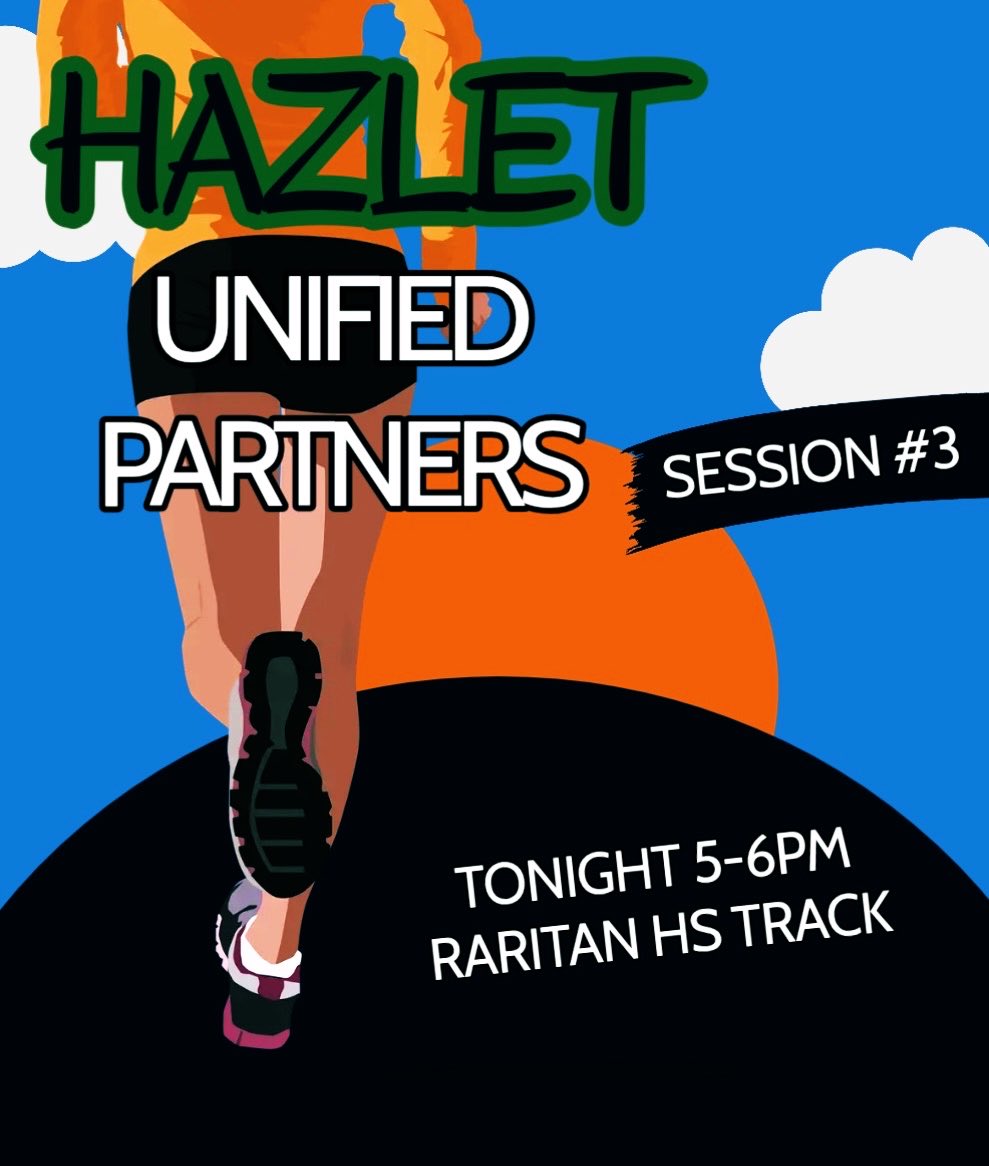 HAZLET

UNIFIED PARTNERS

SESSION #3

TONIGHT 5-6PM
RARITAN HS TRACK